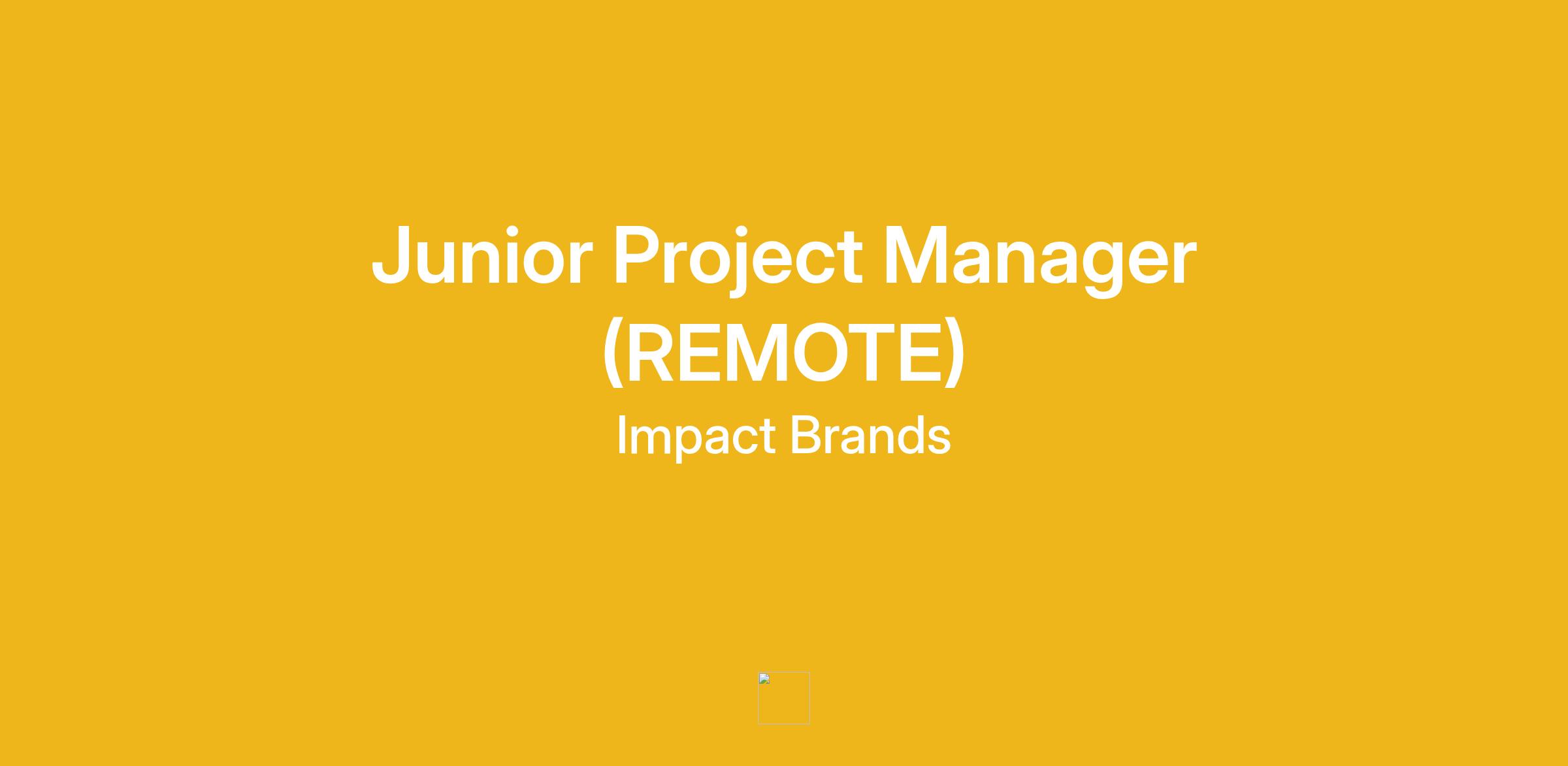 Junior Project Manager (REMOTE)

Impact Brands